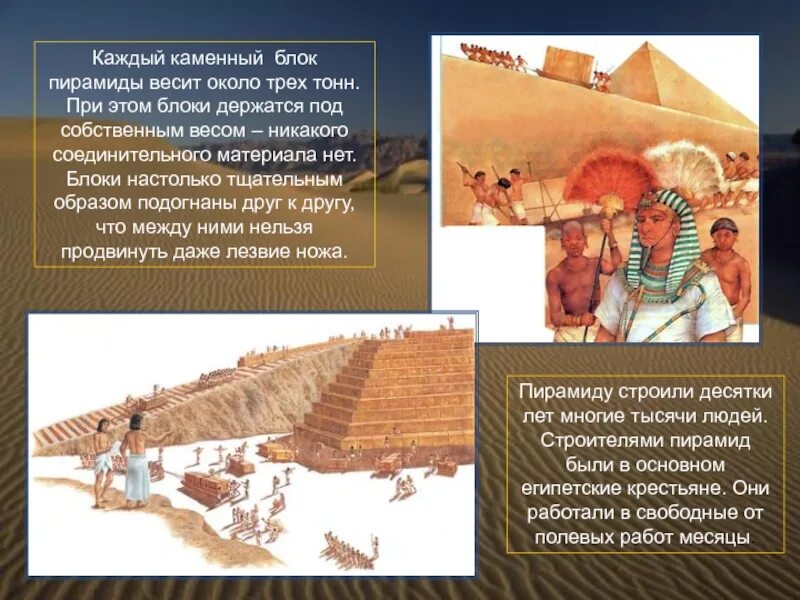 Каждый каменный блок пирамиды весит около трех тонн. При этом блоки держатся под собственным весом – никакого соединительного материала нет. Блоки настолько тщательным образом подогнаны друг к другу, что между ними нельзя продвинуть даже лезвие ножа.

Пирамиду строили десятки лет многие тысячи людей. Строителями пирамид были в основном египетские крестьяне. Они работали в свободные от полевых работ месяцы